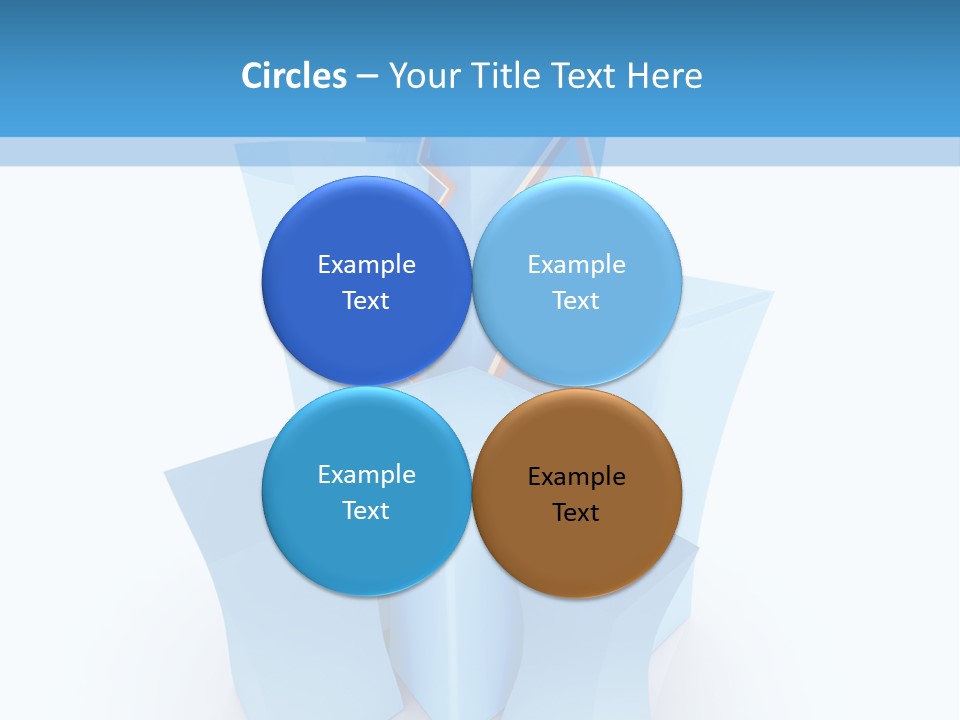 Circles – Your Title Text Here

Example Text

Example Text

Example Text

Example Text